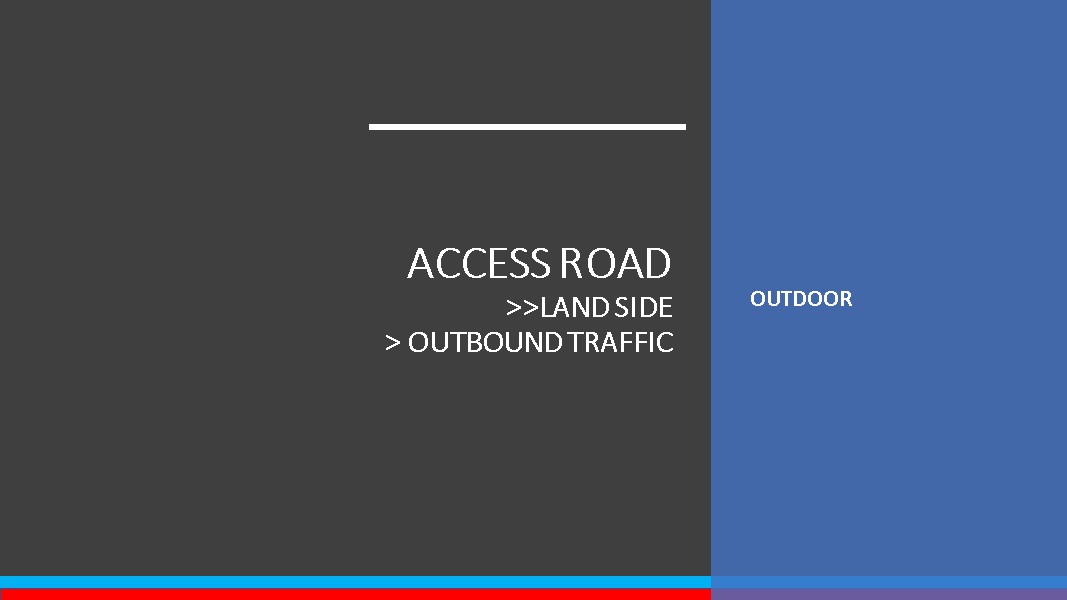 ACCESS ROAD
>>LAND SIDE
> OUTBOUND TRAFFIC

OUTDOOR